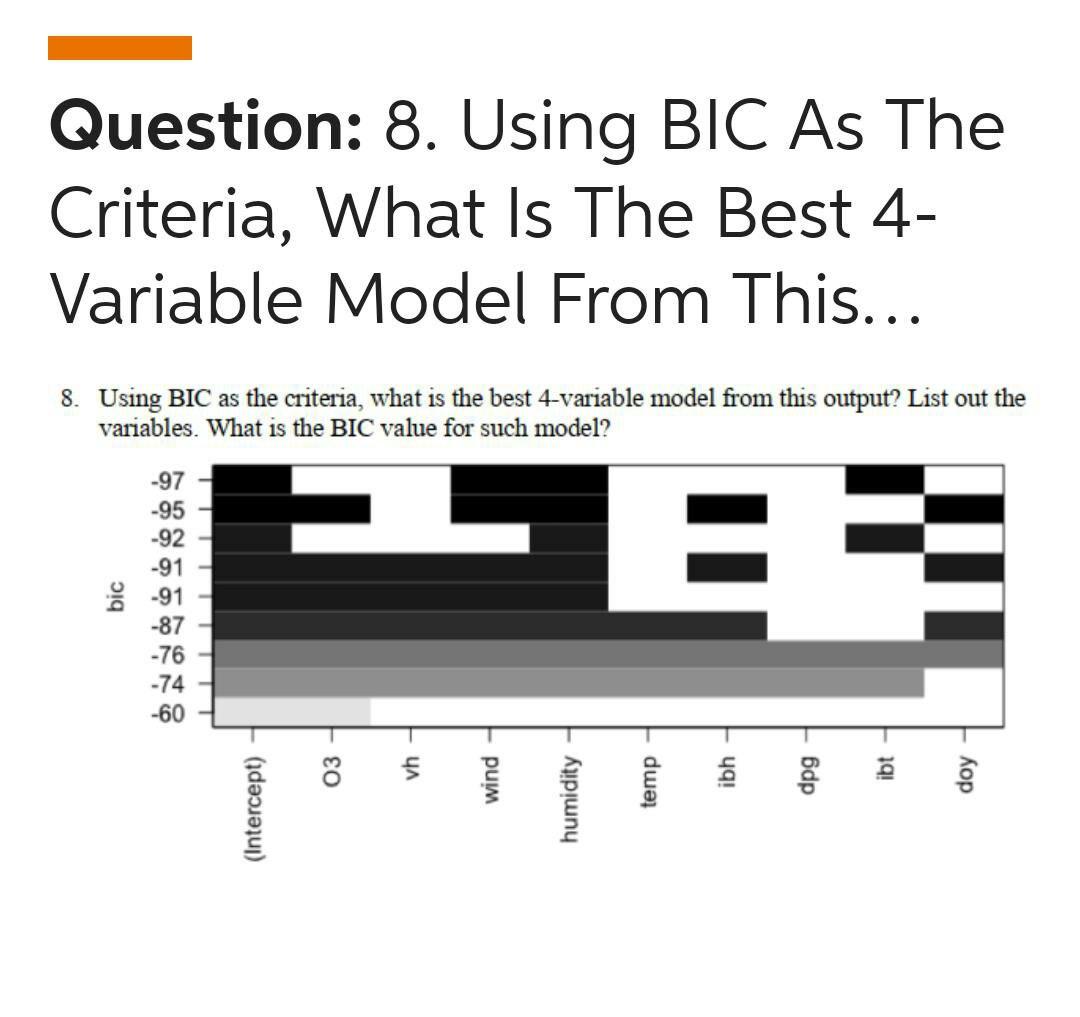 **Question:** 8. Using BIC As The Criteria, What Is The Best 4-Variable Model From This...

8. Using BIC as the criteria, what is the best 4-variable model from this output? List out the variables. What is the BIC value for such model?

bic
-97
-95
-92
-91
-91
-87
-76
-74
-60

(Intercept)
O3
vh
wind
humidity
temp
ibh
dpg
ibt
doy